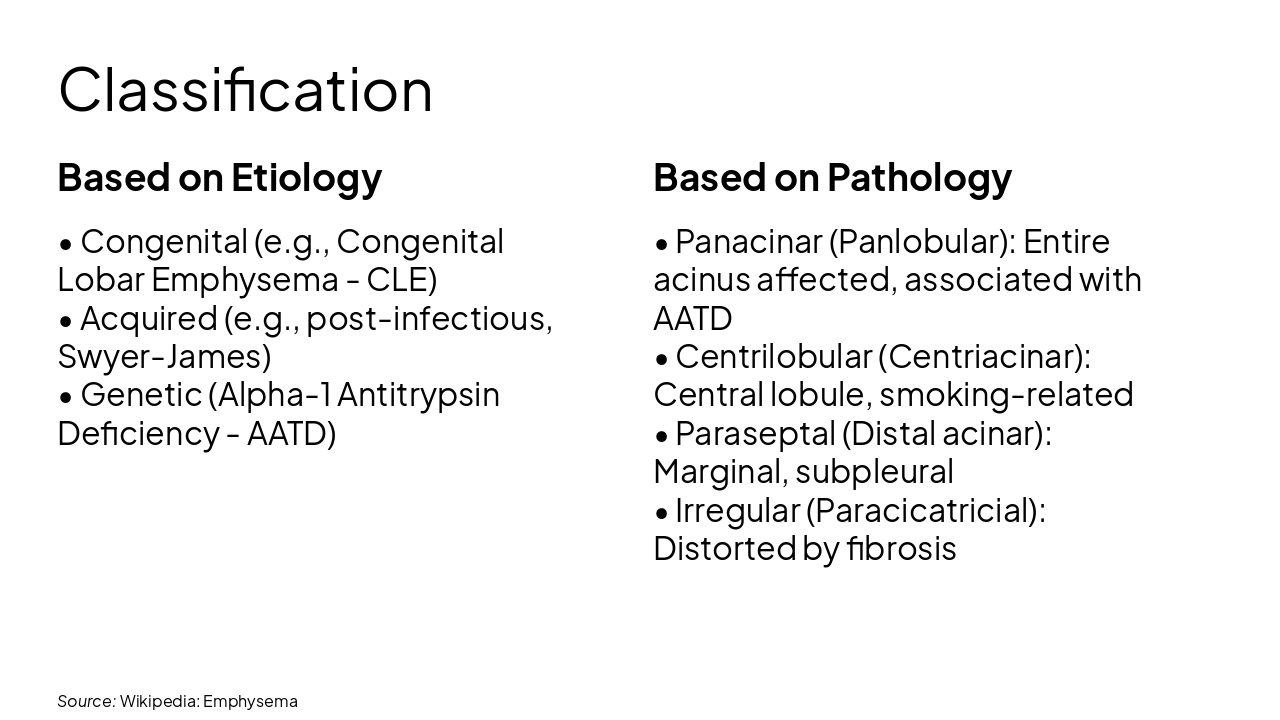 Classification

Based on Etiology

• Congenital (e.g., Congenital Lobar Emphysema - CLE)
• Acquired (e.g., post-infectious, Swyer-James)
• Genetic (Alpha-1 Antitrypsin Deficiency - AATD)

Based on Pathology

• Panacinar (Panlobular): Entire acinus affected, associated with AATD
• Centrilobular (Centriacinar): Central lobule, smoking-related
• Paraseptal (Distal acinar): Marginal, subpleural
• Irregular (Paracicatricial): Distorted by fibrosis

Source: Wikipedia: Emphysema